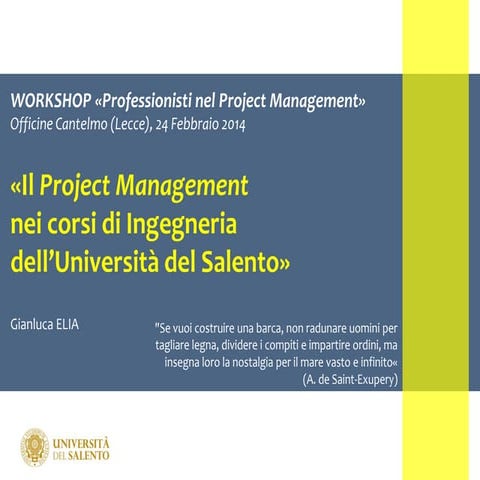 WORKSHOP «Professionisti nel Project Management»
Officine Cantelmo (Lecce), 24 Febbraio 2014

«Il Project Management nei corsi di Ingegneria dell'Università del Salento»

Gianluca ELIA

"Se vuoi costruire una barca, non radunare uomini per tagliare legna, dividere i compiti e impartire ordini, ma insegna loro la nostalgia per il mare vasto e infinito«
(A. de Saint-Exupery)

UNIVERSITÀ DEL SALENTO